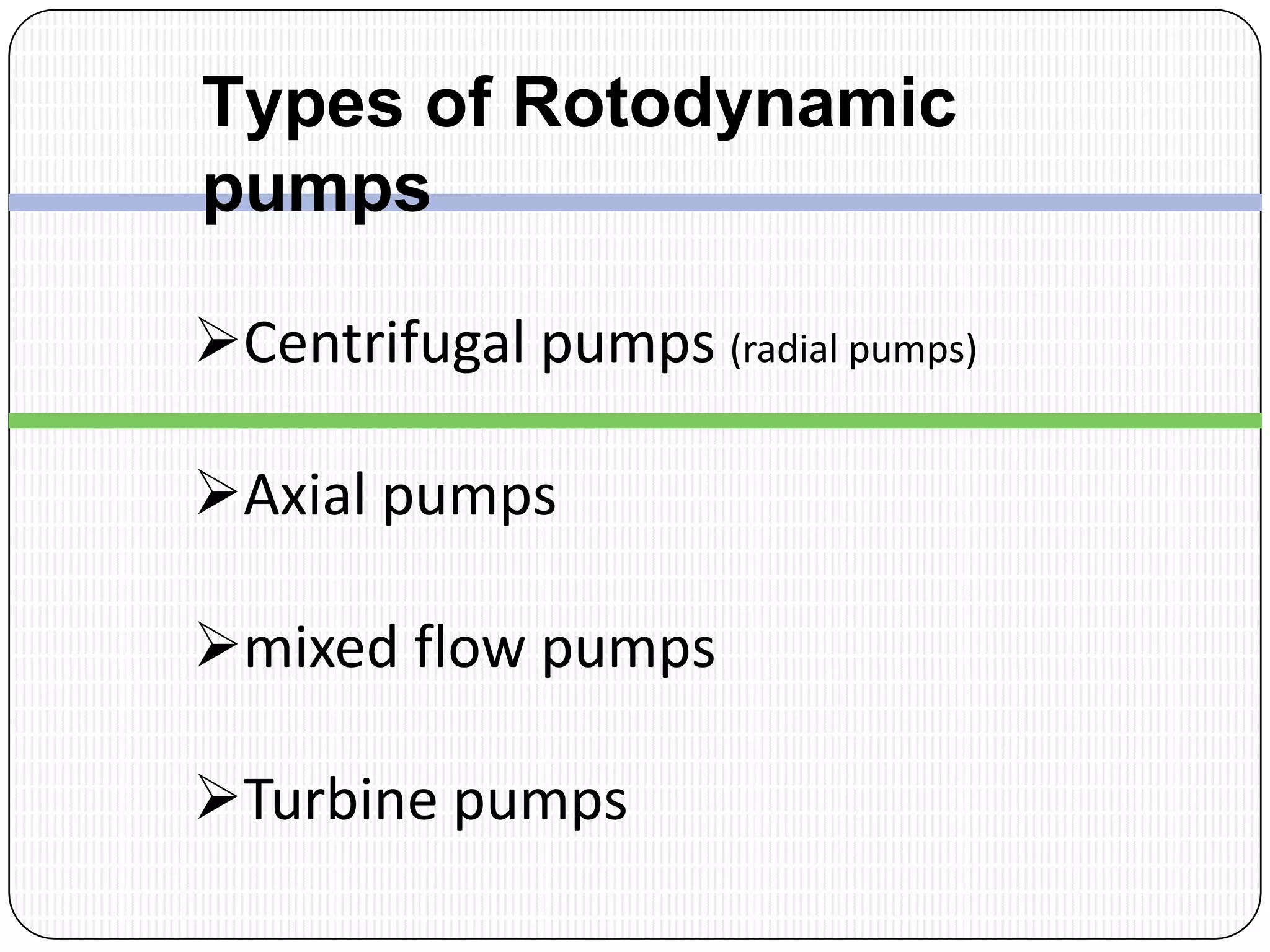 Types of Rotodynamic pumps

➢Centrifugal pumps (radial pumps)

➢Axial pumps

➢mixed flow pumps

➢Turbine pumps